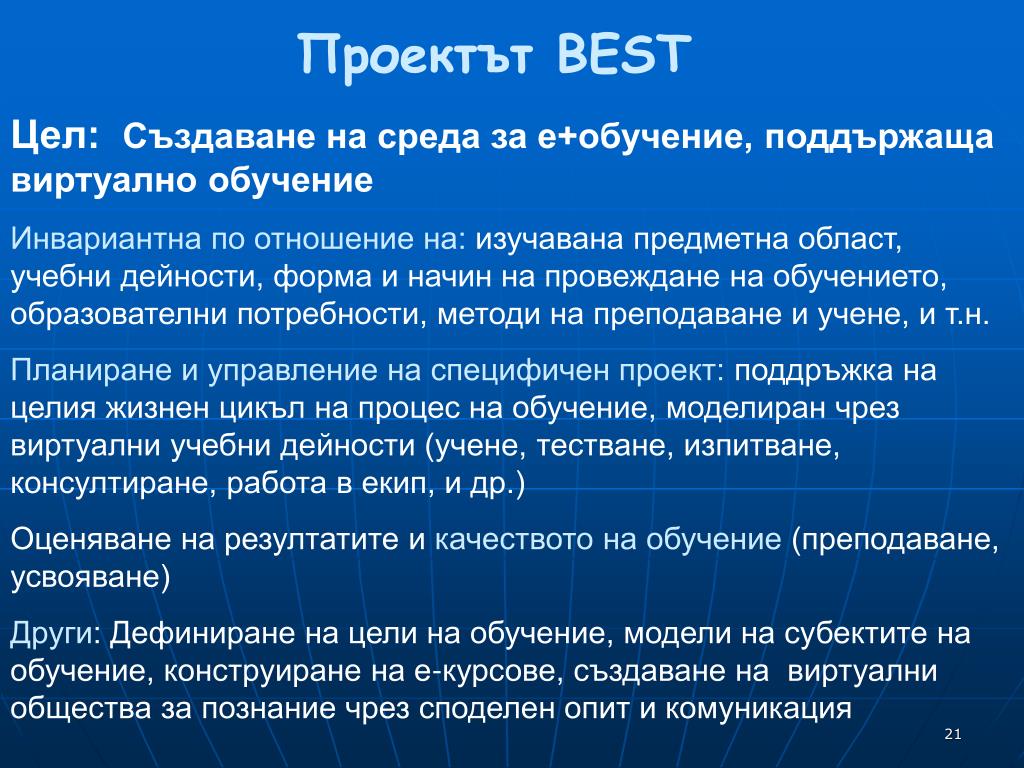 Проектът BEST

Цел: Създаване на среда за е+обучение, поддържаща виртуално обучение

Инвариантна по отношение на: изучавана предметна област, учебни дейности, форма и начин на провеждане на обучението, образователни потребности, методи на преподаване и учене, и т.н.

Планиране и управление на специфичен проект: поддръжка на целия жизнен цикъл на процес на обучение, моделиран чрез виртуални учебни дейности (учене, тестване, изпитване, консултиране, работа в екип, и др.)

Оценяване на резултатите и качеството на обучение (преподаване, усвояване)

Други: Дефиниране на цели на обучение, модели на субектите на обучение, конструиране на е-курсове, създаване на виртуални общества за познание чрез споделен опит и комуникация

21